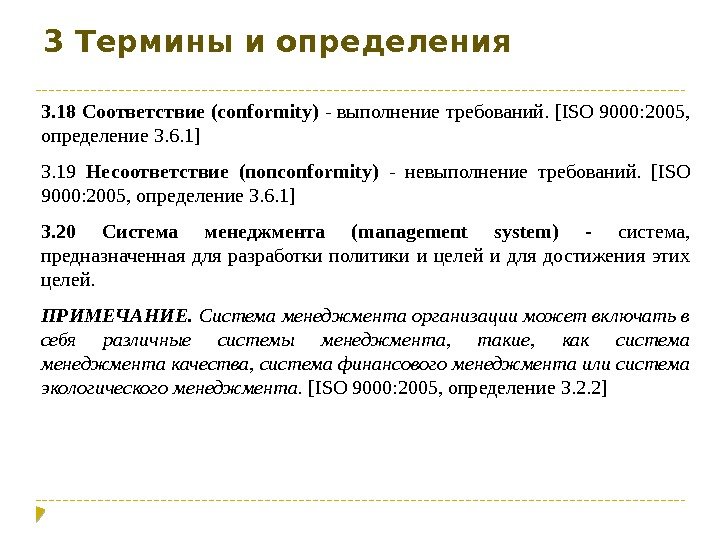 3 Термины и определения

3.18 Соответствие (conformity) - выполнение требований. [ISO 9000:2005, определение 3.6.1]

3.19 Несоответствие (nonconformity) - невыполнение требований. [ISO 9000:2005, определение 3.6.1]

3.20 Система менеджмента (management system) - система, предназначенная для разработки политики и целей и для достижения этих целей.

ПРИМЕЧАНИЕ. Система менеджмента организации может включать в себя различные системы менеджмента, такие, как система менеджмента качества, система финансового менеджмента или система экологического менеджмента. [ISO 9000:2005, определение 3.2.2]